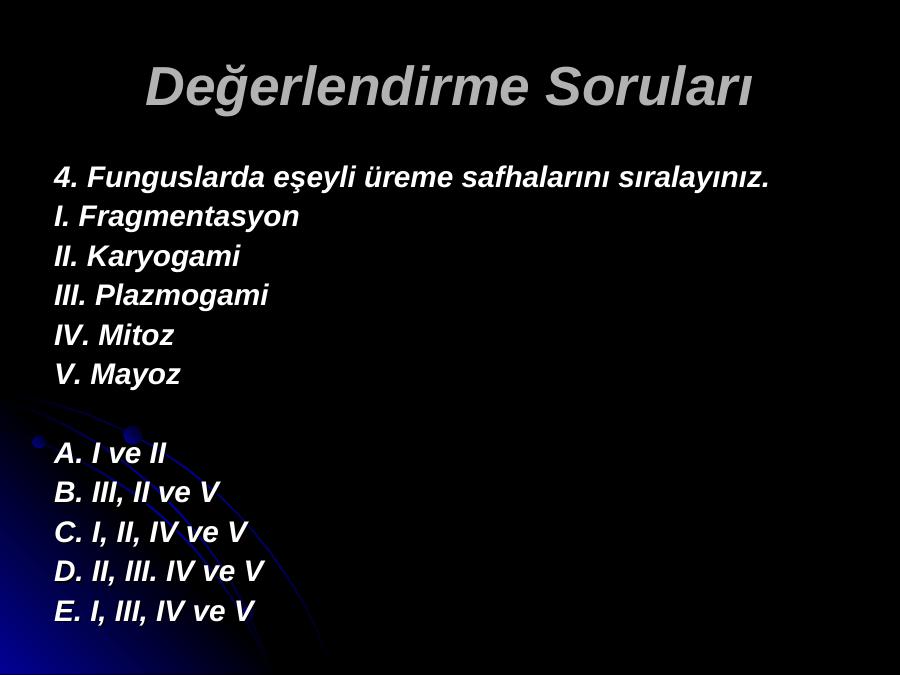 Değerlendirme Soruları

4. Funguslarda eşeyli üreme safhalarını sıralayınız.
I. Fragmentasyon
II. Karyogami
III. Plazmogami
IV. Mitoz
V. Mayoz

A. I ve II
B. III, II ve V
C. I, II, IV ve V
D. II, III. IV ve V
E. I, III, IV ve V